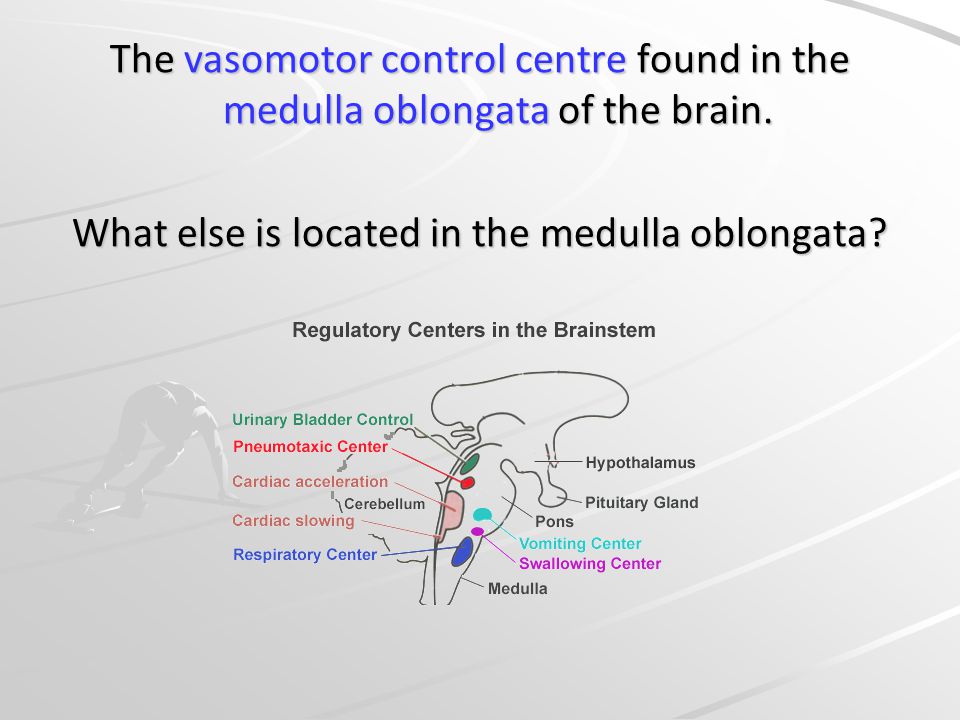 The vasomotor control centre found in the medulla oblongata of the brain.

What else is located in the medulla oblongata?

Regulatory Centers in the Brainstem

Urinary Bladder Control
Pneumotaxic Center
Cardiac acceleration
Cerebellum
Cardiac slowing
Respiratory Center
Hypothalamus
Pituitary Gland
Pons
Vomiting Center
Swallowing Center
Medulla